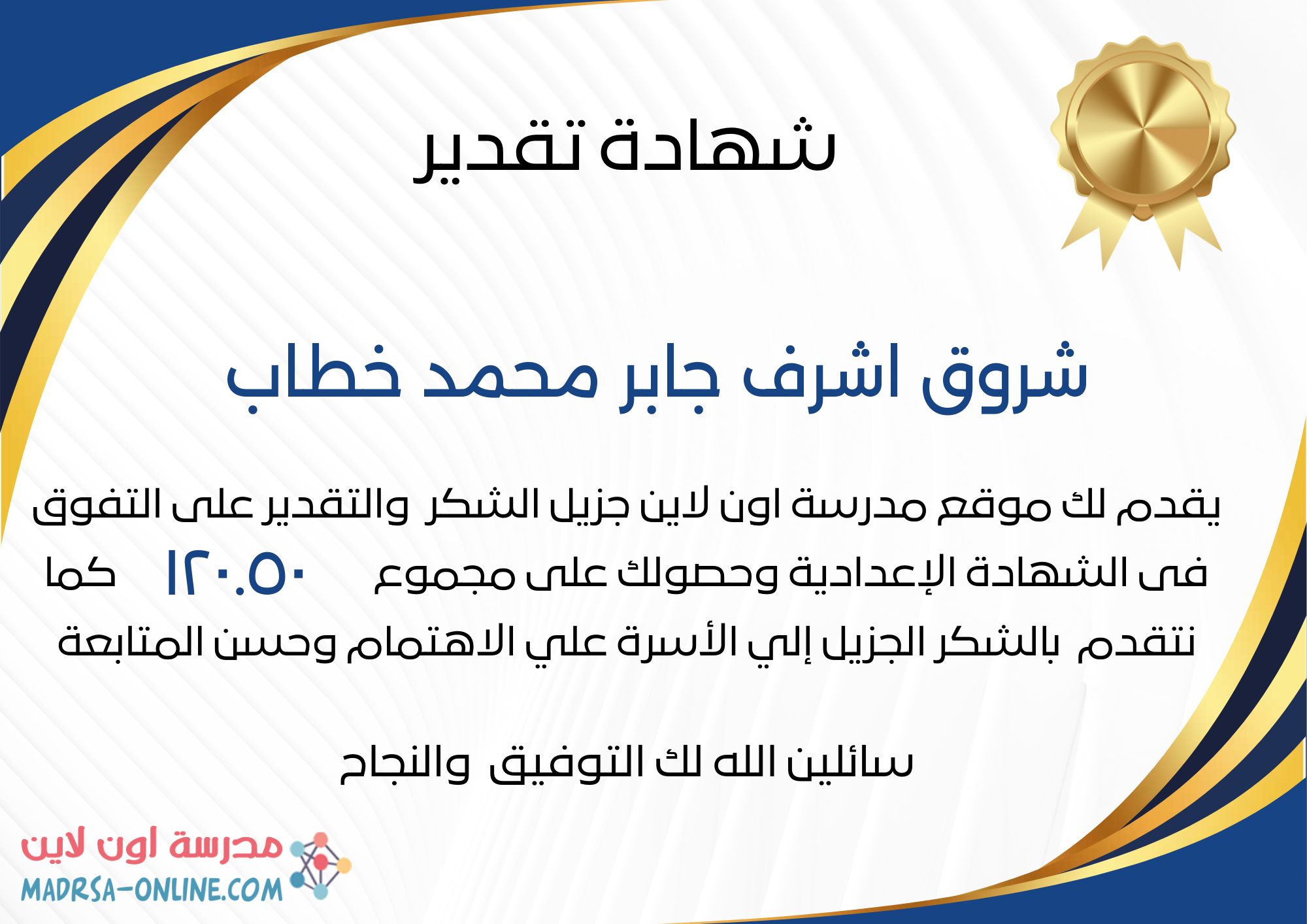 شهادة تقدير

شروق اشرف جابر محمد خطاب

يقدم لك موقع مدرسة اون لاين جزيل الشكر والتقدير على التفوق فى الشهادة الإعدادية وحصولك على مجموع ١٢٠.٥٠ كما نتقدم بالشكر الجزيل إلي الأسرة علي الاهتمام وحسن المتابعة

سائلين الله لك التوفيق والنجاح

مدرسة اون لاين
MADRSA-ONLINE.COM